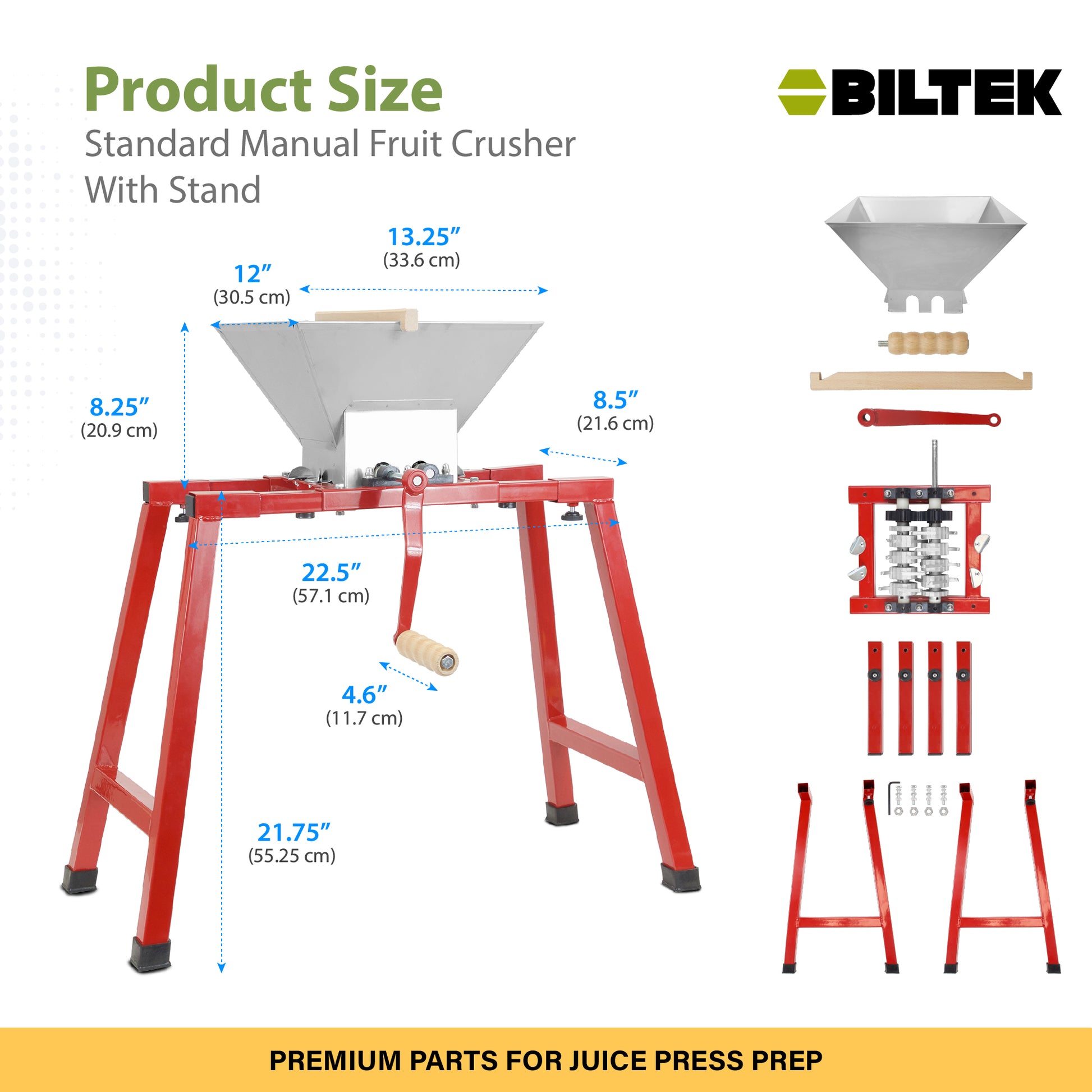 Product Size
Standard Manual Fruit Crusher With Stand

BILTEK

13.25”
(33.6 cm)

12”
(30.5 cm)

8.25”
(20.9 cm)

8.5”
(21.6 cm)

22.5”
(57.1 cm)

4.6”
(11.7 cm)

21.75”
(55.25 cm)

PREMIUM PARTS FOR JUICE PRESS PREP